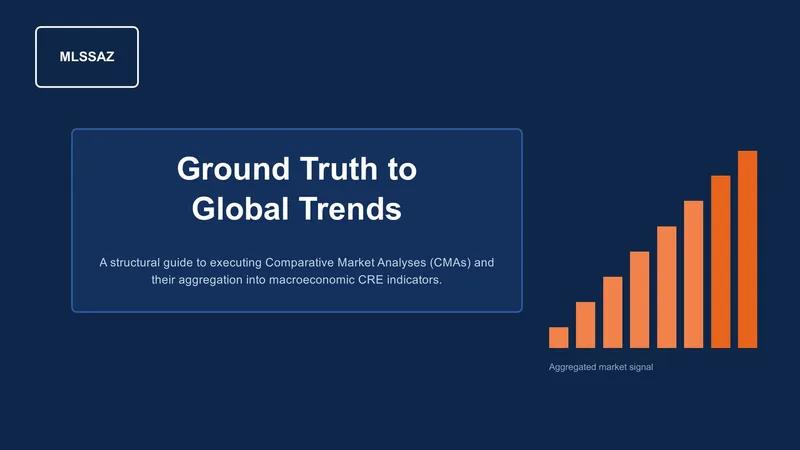 MLSSAZ

Ground Truth to Global Trends

A structural guide to executing Comparative Market Analyses (CMAs) and their aggregation into macroeconomic CRE indicators.

Aggregated market signal